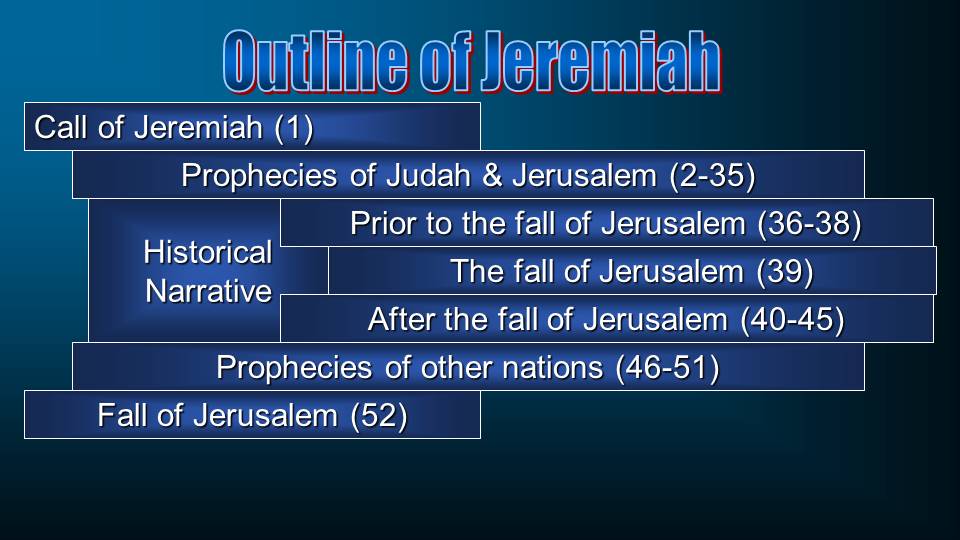 Outline of Jeremiah

Call of Jeremiah (1)

Prophecies of Judah & Jerusalem (2-35)

Historical Narrative

Prior to the fall of Jerusalem (36-38)

The fall of Jerusalem (39)

After the fall of Jerusalem (40-45)

Prophecies of other nations (46-51)

Fall of Jerusalem (52)